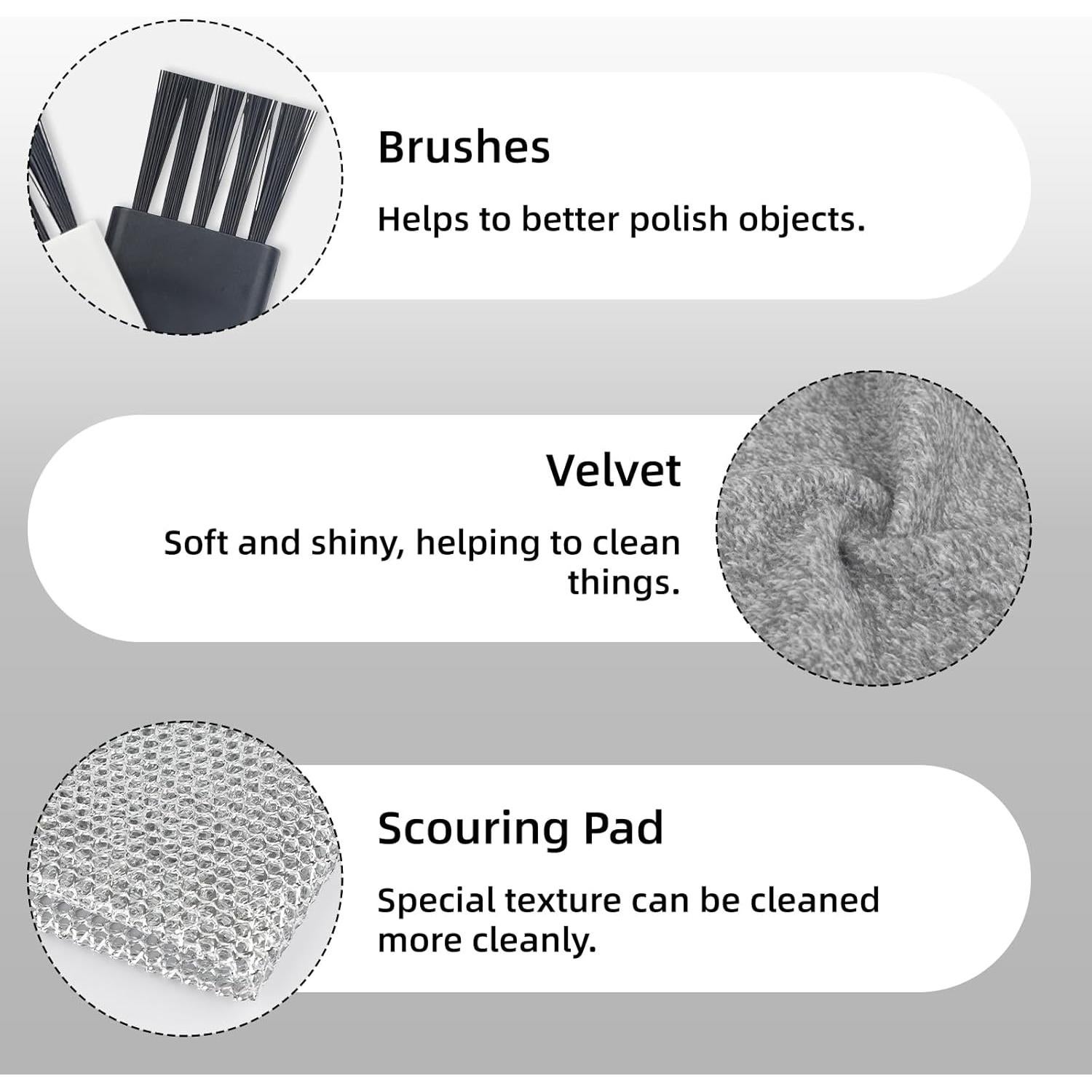 Brushes

Helps to better polish objects.

Velvet

Soft and shiny, helping to clean things.

Scouring Pad

Special texture can be cleaned more cleanly.